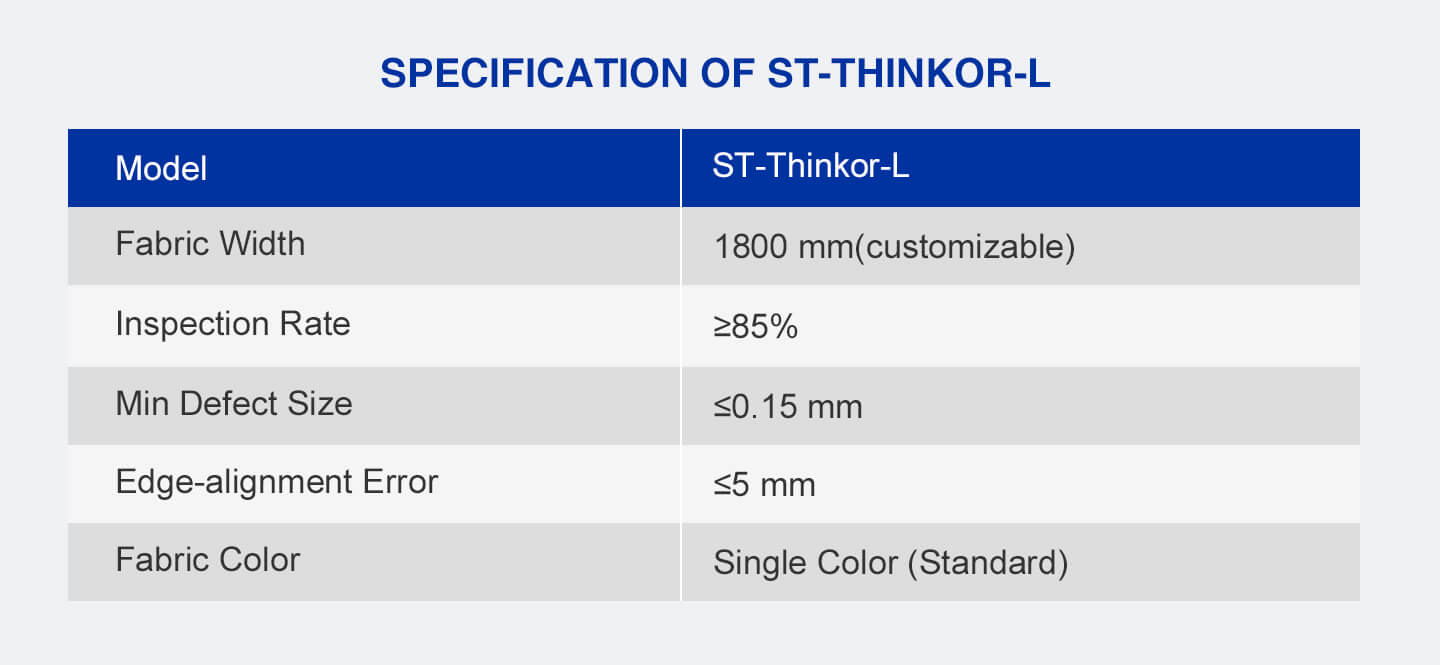 SPECIFICATION OF ST-THINKOR-L

| Model | ST-Thinkor-L |
|---|---|
| Fabric Width | 1800 mm(customizable) |
| Inspection Rate | ≥85% |
| Min Defect Size | ≤0.15 mm |
| Edge-alignment Error | ≤5 mm |
| Fabric Color | Single Color (Standard) |